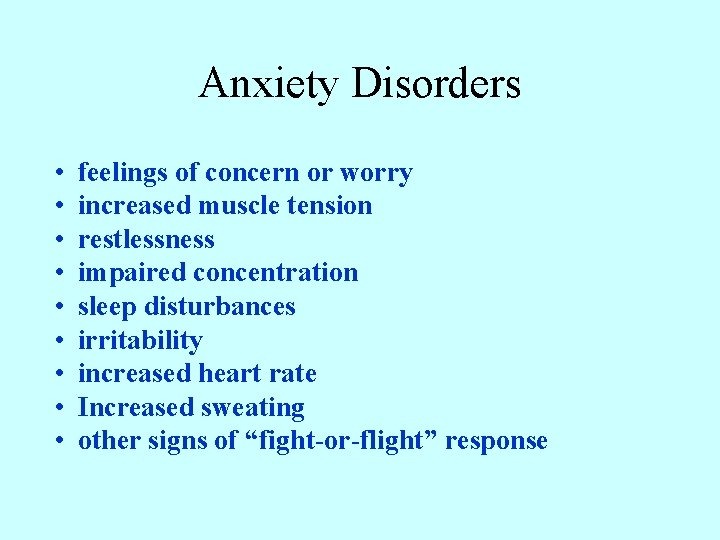 Anxiety Disorders

• feelings of concern or worry
• increased muscle tension
• restlessness
• impaired concentration
• sleep disturbances
• irritability
• increased heart rate
• Increased sweating
• other signs of “fight-or-flight” response